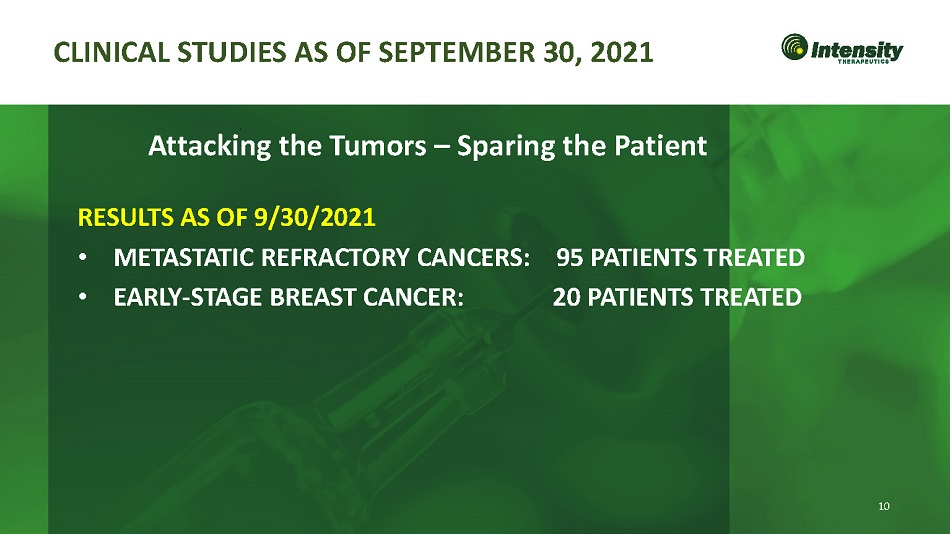 CLINICAL STUDIES AS OF SEPTEMBER 30, 2021

Intensity THERAPEUTICS

Attacking the Tumors – Sparing the Patient

RESULTS AS OF 9/30/2021

• METASTATIC REFRACTORY CANCERS: 95 PATIENTS TREATED

• EARLY-STAGE BREAST CANCER: 20 PATIENTS TREATED

10